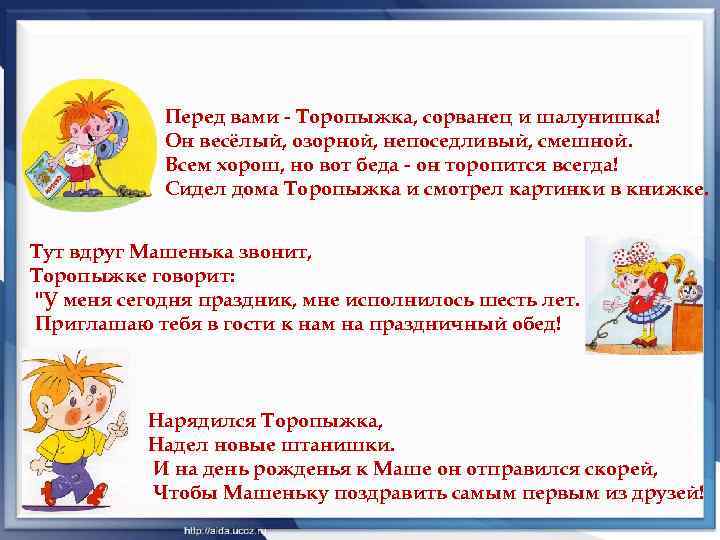 Перед вами - Торопыжка, сорванец и шалунишка!
Он весёлый, озорной, непоседливый, смешной.
Всем хорош, но вот беда - он торопится всегда!
Сидел дома Торопыжка и смотрел картинки в книжке.

Тут вдруг Машенька звонит,
Торопыжке говорит:
"У меня сегодня праздник, мне исполнилось шесть лет.
Приглашаю тебя в гости к нам на праздничный обед!

Нарядился Торопыжка,
Надел новые штанишки.
И на день рожденья к Маше он отправился скорей,
Чтобы Машеньку поздравить самым первым из друзей!

http://aida.ucoz.ru